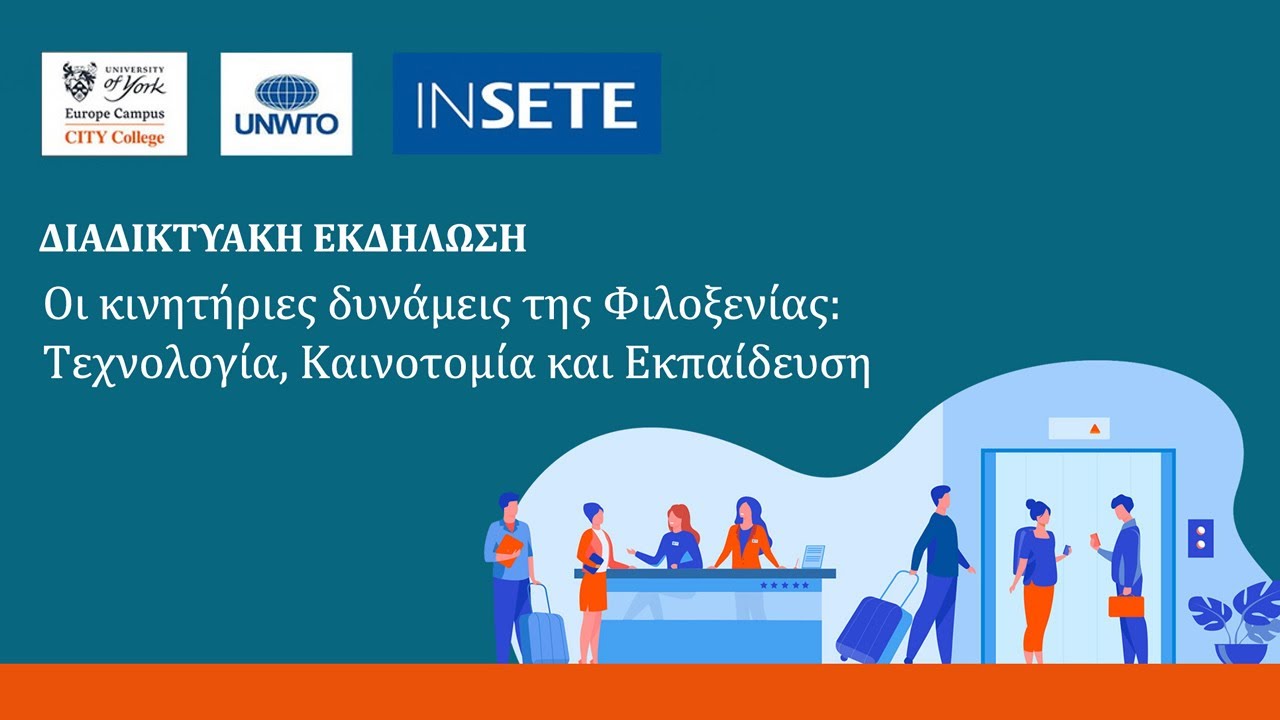 UNIVERSITY of York
Europe Campus
CITY College

UNWTO

INSETE

ΔΙΑΔΙΚΤΥΑΚΗ ΕΚΔΗΛΩΣΗ

Οι κινητήριες δυνάμεις της Φιλοξενίας: Τεχνολογία, Καινοτομία και Εκπαίδευση